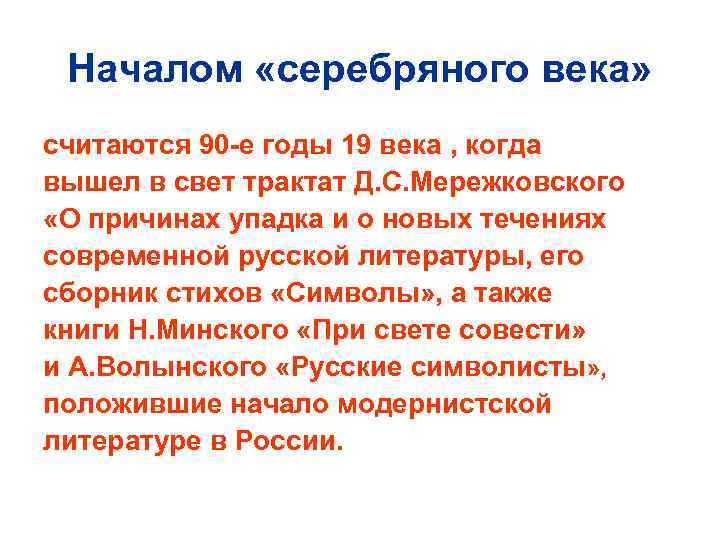 Началом «серебряного века»

считаются 90-е годы 19 века , когда вышел в свет трактат Д.С.Мережковского «О причинах упадка и о новых течениях современной русской литературы, его сборник стихов «Символы», а также книги Н.Минского «При свете совести» и А.Волынского «Русские символисты», положившие начало модернистской литературе в России.